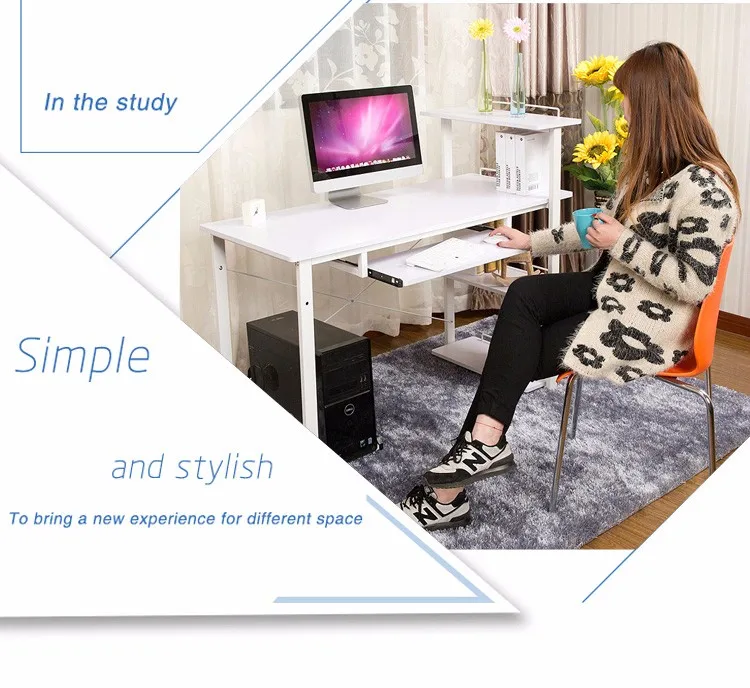 In the study

Simple

and stylish

To bring a new experience for different space